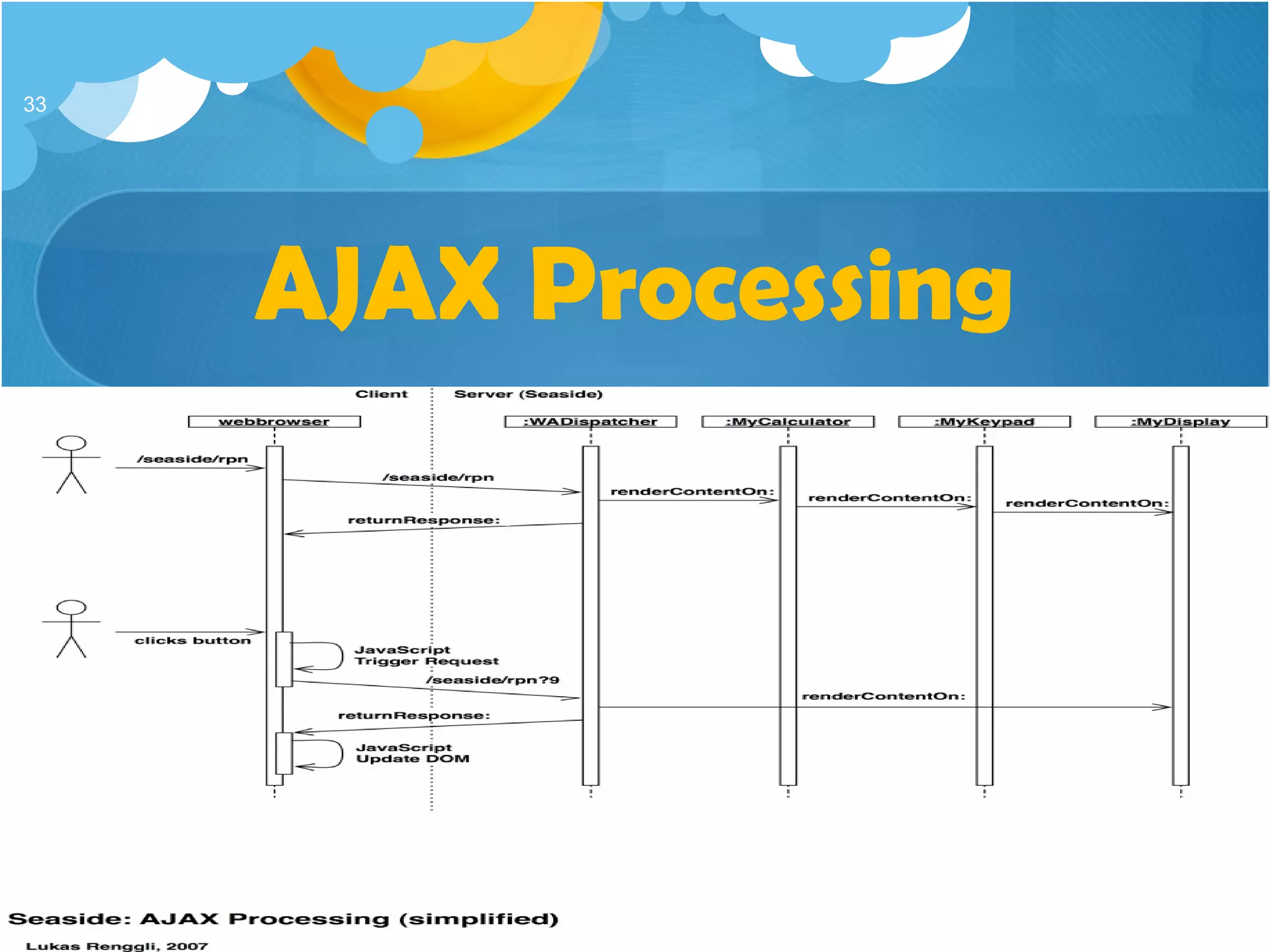 33

AJAX Processing

Client

Server (Seaside)

webbrowser

:WADispatcher

:MyCalculator

:MyKeypad

:MyDisplay

/seaside/rpn

/seaside/rpn

renderContentOn:

renderContentOn:

renderContentOn:

returnResponse:

clicks button

JavaScript Trigger Request

/seaside/rpn?9

renderContentOn:

returnResponse:

JavaScript Update DOM

Seaside: AJAX Processing (simplified)

Lukas Renggli, 2007